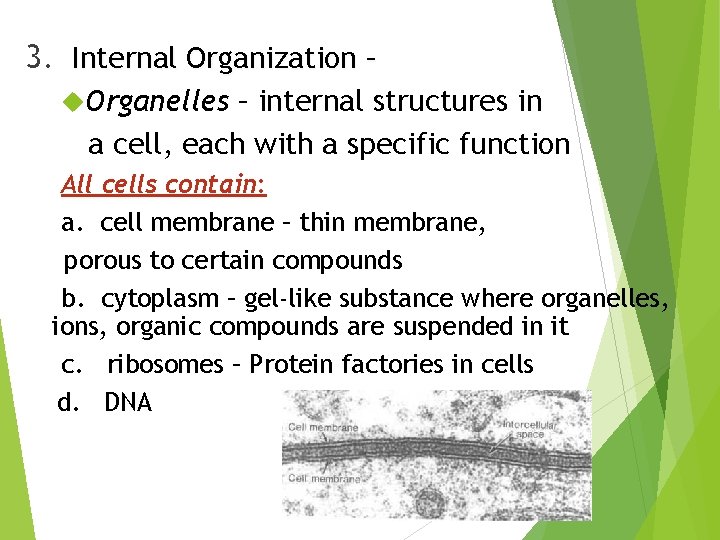 3. Internal Organization –

Organelles – internal structures in a cell, each with a specific function

All cells contain:

a. cell membrane – thin membrane, porous to certain compounds

b. cytoplasm – gel-like substance where organelles, ions, organic compounds are suspended in it

c. ribosomes – Protein factories in cells

d. DNA

Cell membrane

Intercellular space

Cell membrane